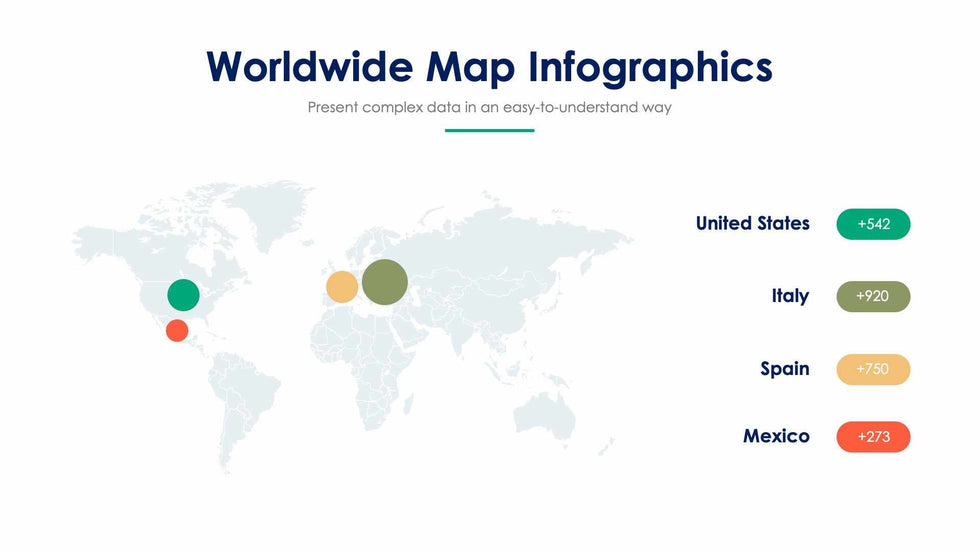 Worldwide Map Infographics

Present complex data in an easy-to-understand way

United States +542

Italy +920

Spain +750

Mexico +273